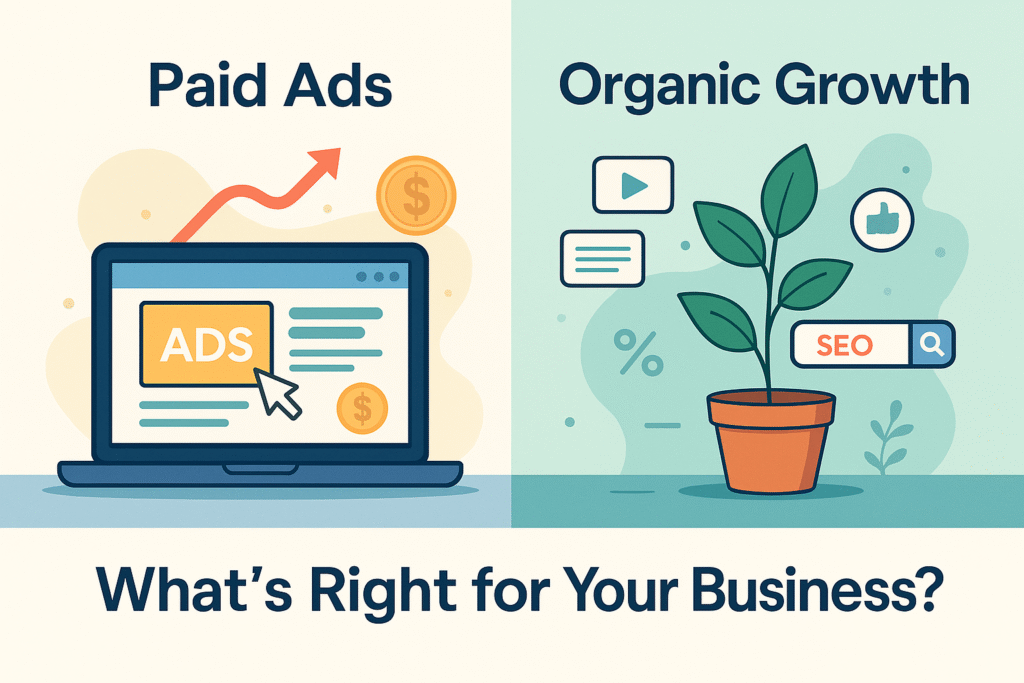 Paid Ads

$

ADS

$

Organic Growth

%

SEO

What's Right for Your Business?